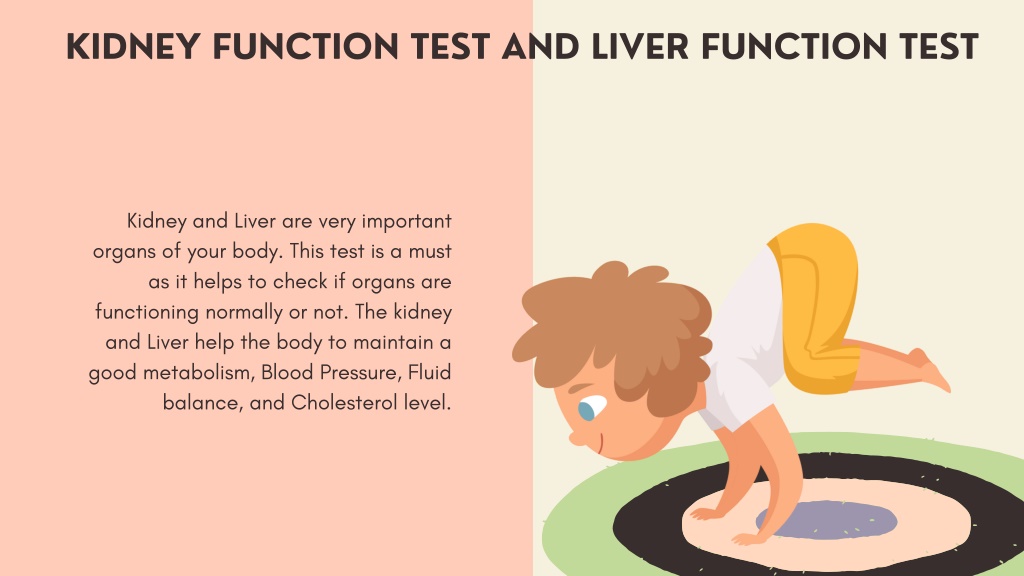 KIDNEY FUNCTION TEST AND LIVER FUNCTION TEST

Kidney and Liver are very important organs of your body. This test is a must as it helps to check if organs are functioning normally or not. The kidney and Liver help the body to maintain a good metabolism, Blood Pressure, Fluid balance, and Cholesterol level.